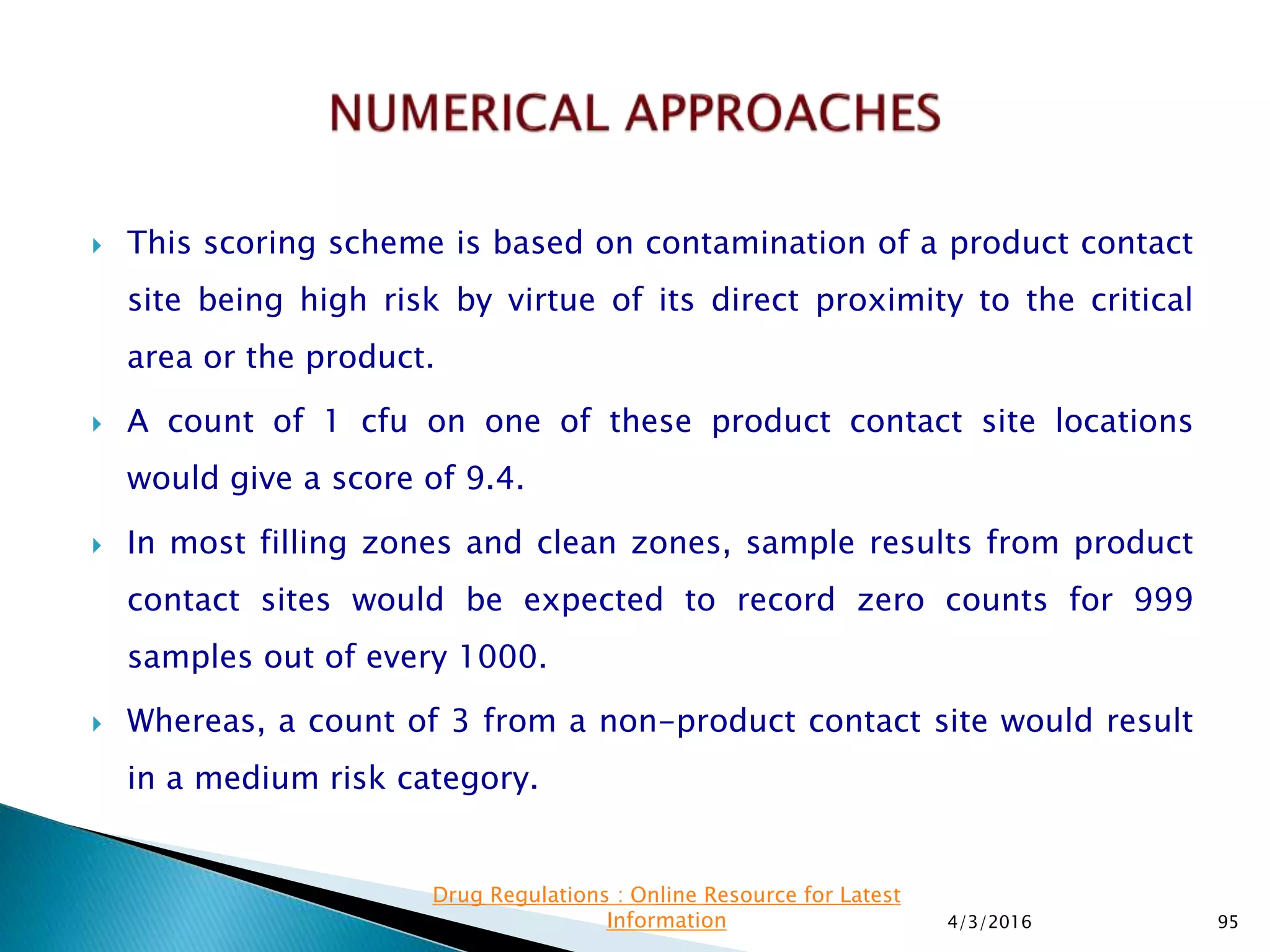 NUMERICAL APPROACHES

This scoring scheme is based on contamination of a product contact site being high risk by virtue of its direct proximity to the critical area or the product.

A count of 1 cfu on one of these product contact site locations would give a score of 9.4.

In most filling zones and clean zones, sample results from product contact sites would be expected to record zero counts for 999 samples out of every 1000.

Whereas, a count of 3 from a non-product contact site would result in a medium risk category.

Drug Regulations : Online Resource for Latest Information

4/3/2016

95